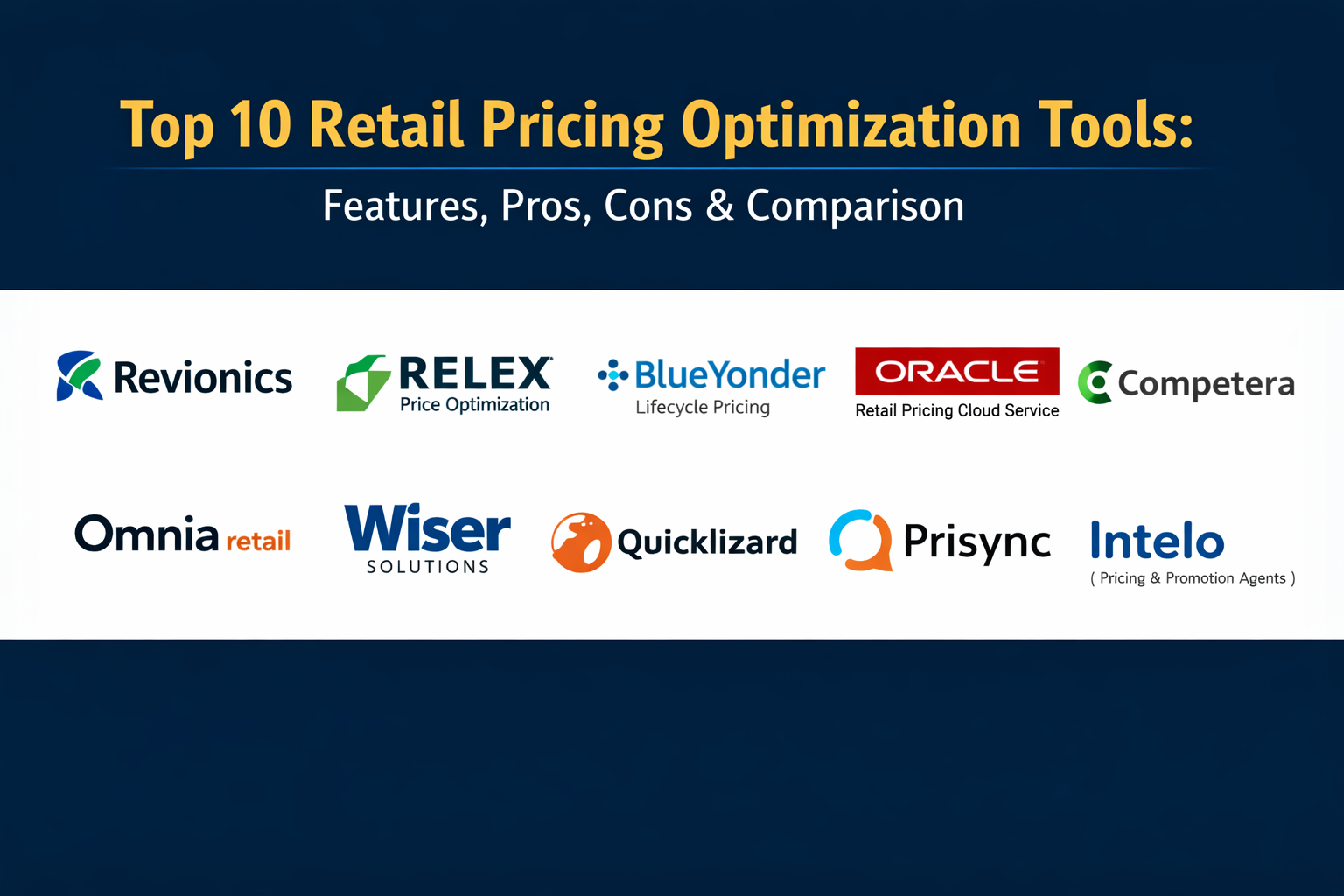 Top 10 Retail Pricing Optimization Tools:

Features, Pros, Cons & Comparison

Revionics

RELEX
Price Optimization

BlueYonder
Lifecycle Pricing

ORACLE
Retail Pricing Cloud Service

Competera

Omnia retail

Wiser
SOLUTIONS

Quicklizard

Prisync

Intelo
( Pricing & Promotion Agents )